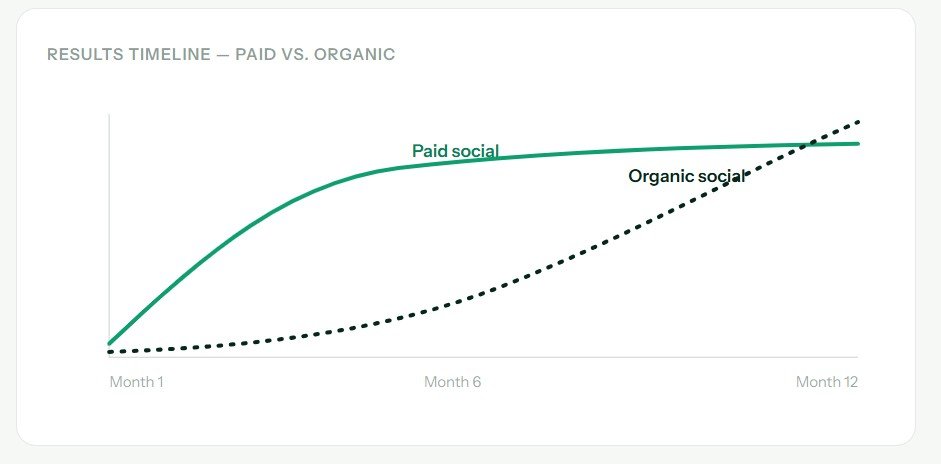 RESULTS TIMELINE — PAID VS. ORGANIC

Paid social

Organic social

Month 1

Month 6

Month 12